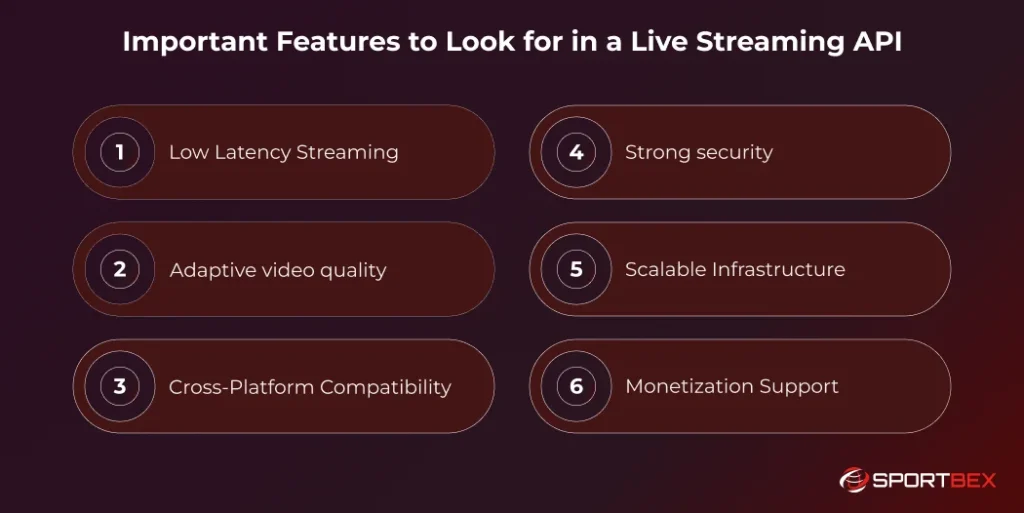 Important Features to Look for in a Live Streaming API

1 Low Latency Streaming

2 Adaptive video quality

3 Cross-Platform Compatibility

4 Strong security

5 Scalable Infrastructure

6 Monetization Support

SPORTBEX